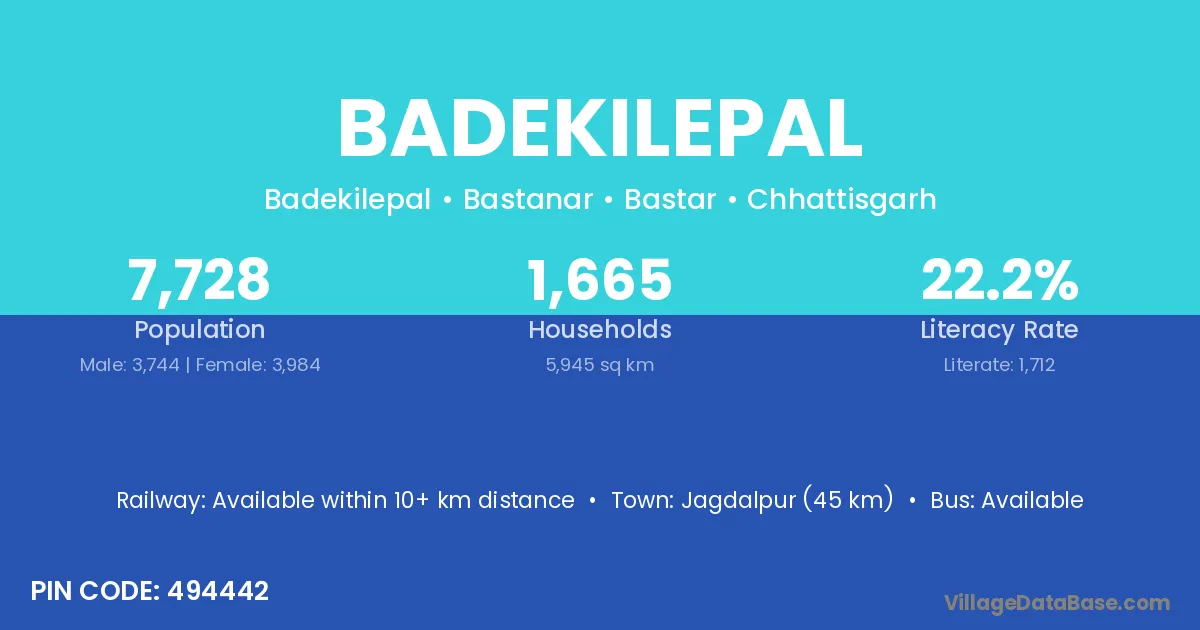 BADEKILEPAL

Badekilepal • Bastanar • Bastar • Chhattisgarh

7,728
Population
Male: 3,744 | Female: 3,984

1,665
Households
5,945 sq km

22.2%
Literacy Rate
Literate: 1,712

Railway: Available within 10+ km distance • Town: Jagdalpur (45 km) • Bus: Available

PIN CODE: 494442

VillageDataBase.com